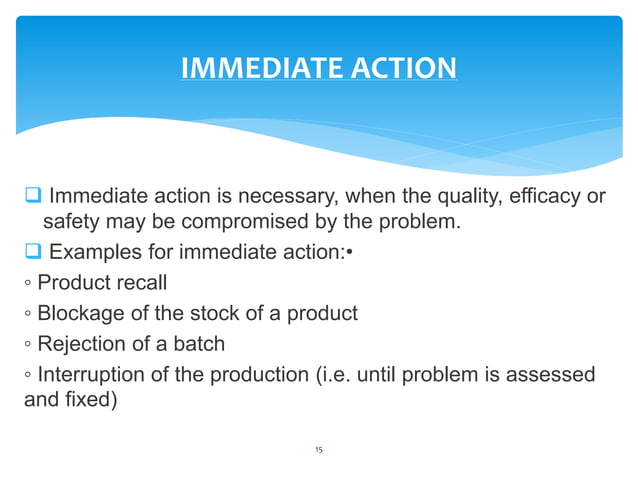 IMMEDIATE ACTION

❑ Immediate action is necessary, when the quality, efficacy or safety may be compromised by the problem.

❑ Examples for immediate action:•

◦ Product recall

◦ Blockage of the stock of a product

◦ Rejection of a batch

◦ Interruption of the production (i.e. until problem is assessed and fixed)

15